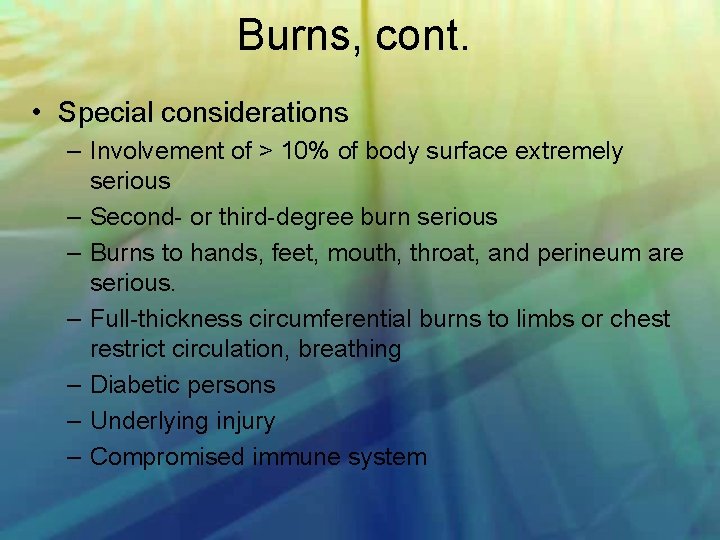 Burns, cont.

• Special considerations
– Involvement of > 10% of body surface extremely serious
– Second- or third-degree burn serious
– Burns to hands, feet, mouth, throat, and perineum are serious.
– Full-thickness circumferential burns to limbs or chest restrict circulation, breathing
– Diabetic persons
– Underlying injury
– Compromised immune system